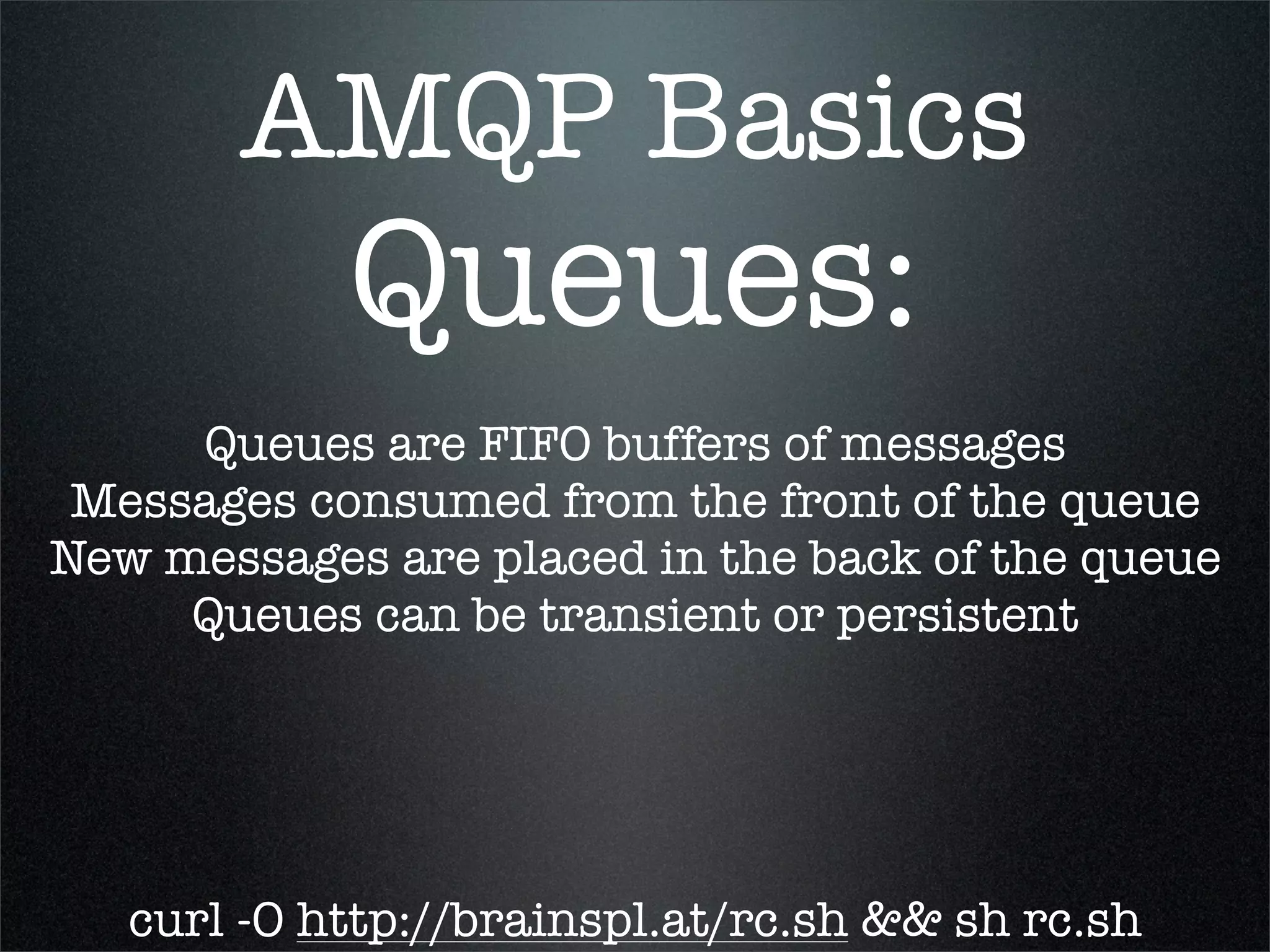 AMQP Basics
Queues:

Queues are FIFO buffers of messages
Messages consumed from the front of the queue
New messages are placed in the back of the queue
Queues can be transient or persistent

curl -O http://brainspl.at/rc.sh && sh rc.sh